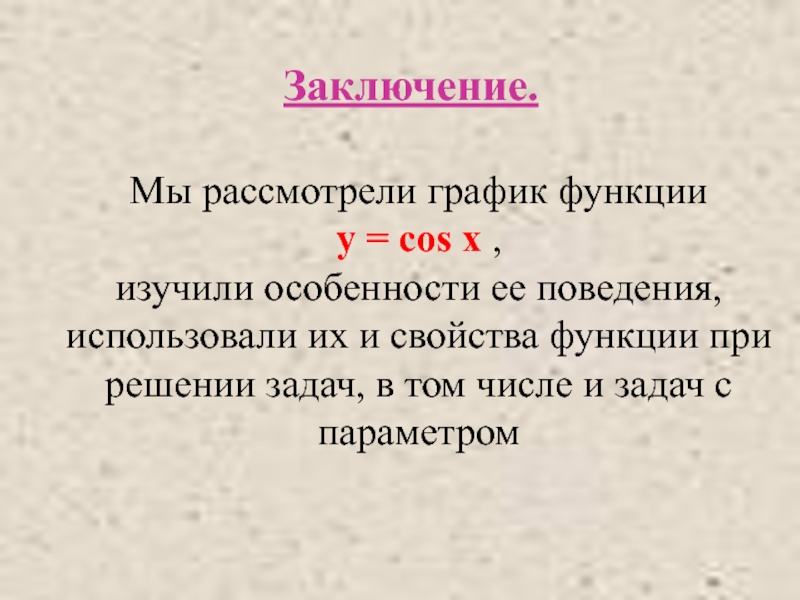 Заключение.

Мы рассмотрели график функции $y = \cos x$ , изучили особенности ее поведения, использовали их и свойства функции при решении задач, в том числе и задач с параметром